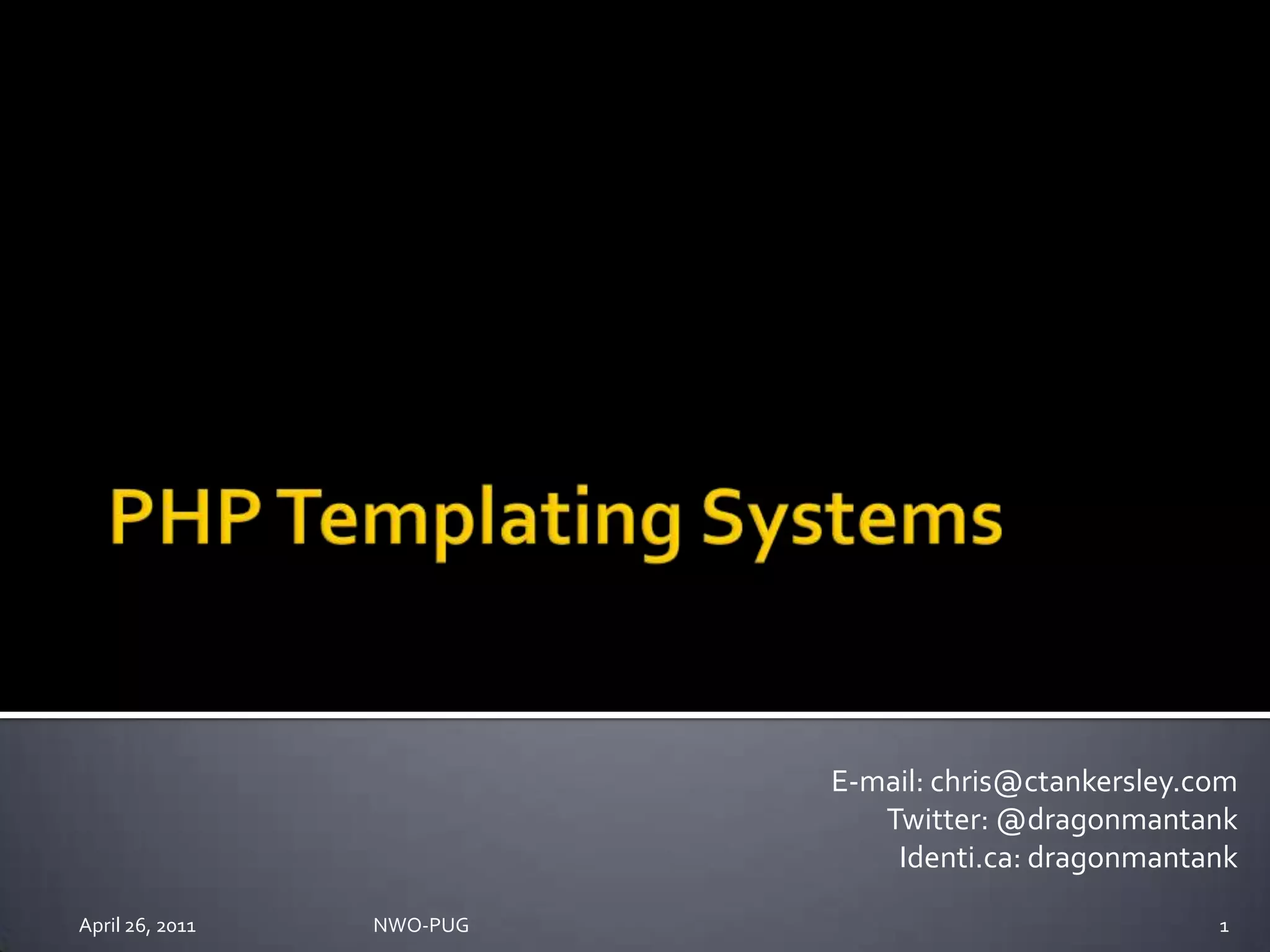 PHP Templating Systems

E-mail: chris@ctankersley.com
Twitter: @dragonmantank
Identi.ca: dragonmantank

April 26, 2011 NWO-PUG 1